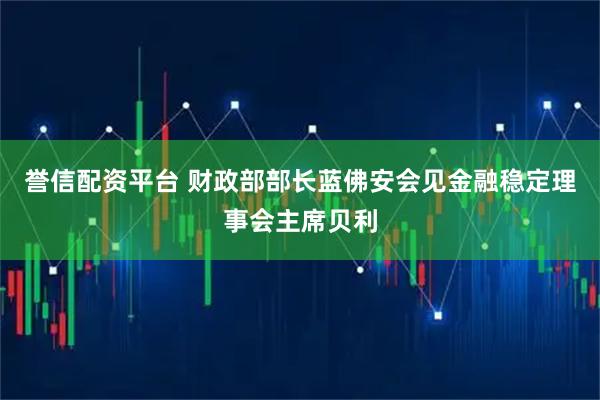 誉信配资平台 财政部部长蓝佛安会见金融稳定理事会主席贝利